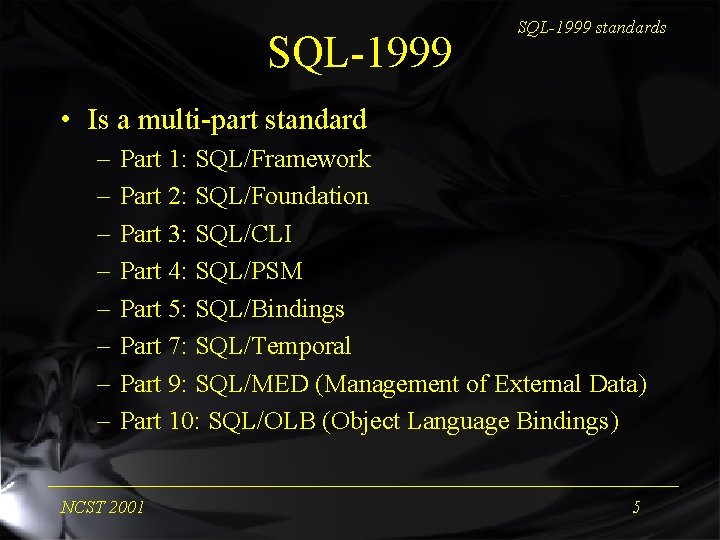 SQL-1999 standards

SQL-1999

• Is a multi-part standard
– Part 1: SQL/Framework
– Part 2: SQL/Foundation
– Part 3: SQL/CLI
– Part 4: SQL/PSM
– Part 5: SQL/Bindings
– Part 7: SQL/Temporal
– Part 9: SQL/MED (Management of External Data)
– Part 10: SQL/OLB (Object Language Bindings)

NCST 2001

5